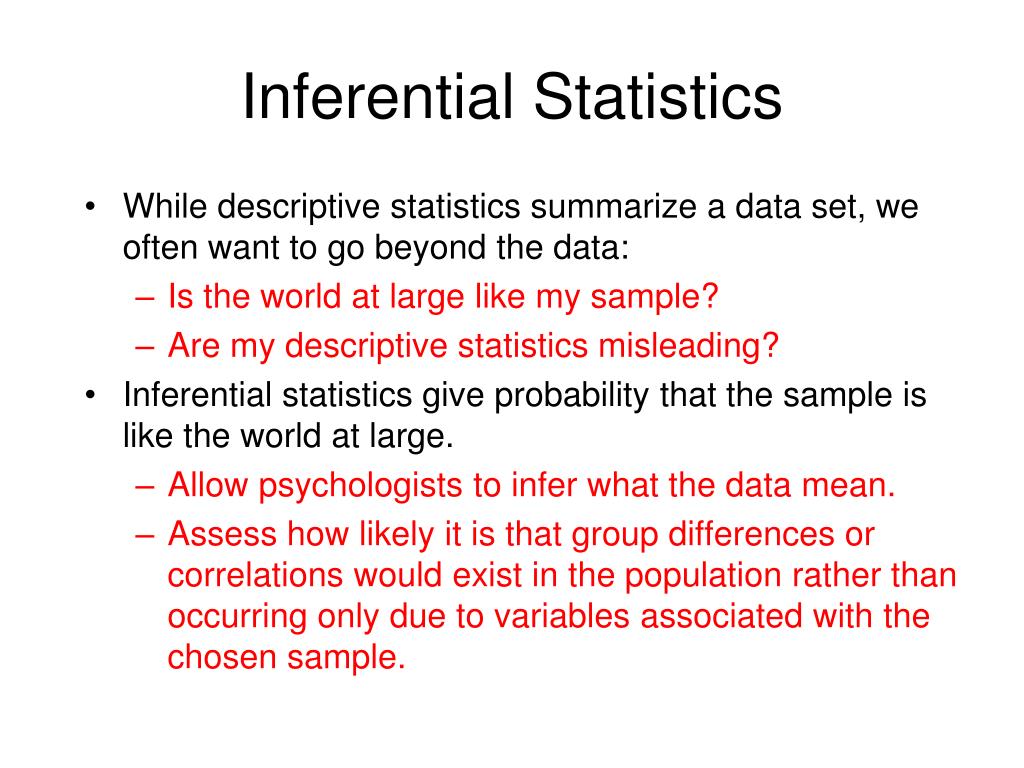 Inferential Statistics

• While descriptive statistics summarize a data set, we often want to go beyond the data:
– Is the world at large like my sample?
– Are my descriptive statistics misleading?

• Inferential statistics give probability that the sample is like the world at large.
– Allow psychologists to infer what the data mean.
– Assess how likely it is that group differences or correlations would exist in the population rather than occurring only due to variables associated with the chosen sample.